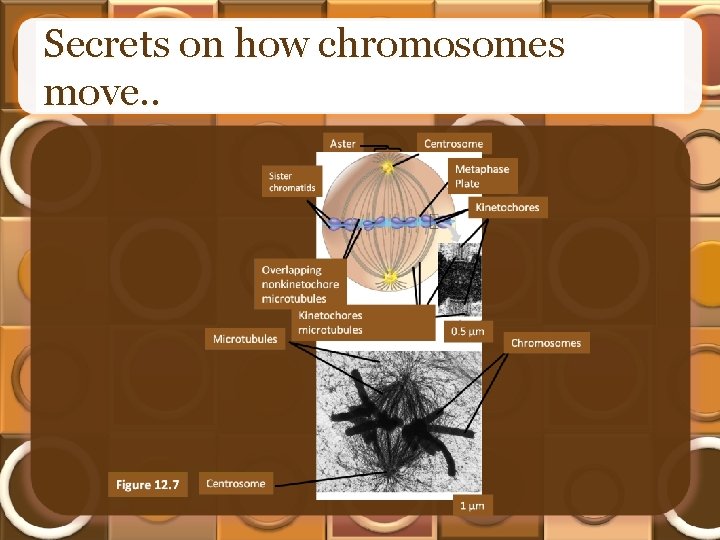 Secrets on how chromosomes move..

Aster

Centrosome

Sister chromatids

Metaphase Plate

Kinetochores

Overlapping nonkinetochore microtubules

Kinetochores microtubules

0.5 µm

Microtubules

Chromosomes

Figure 12.7

Centrosome

1 µm